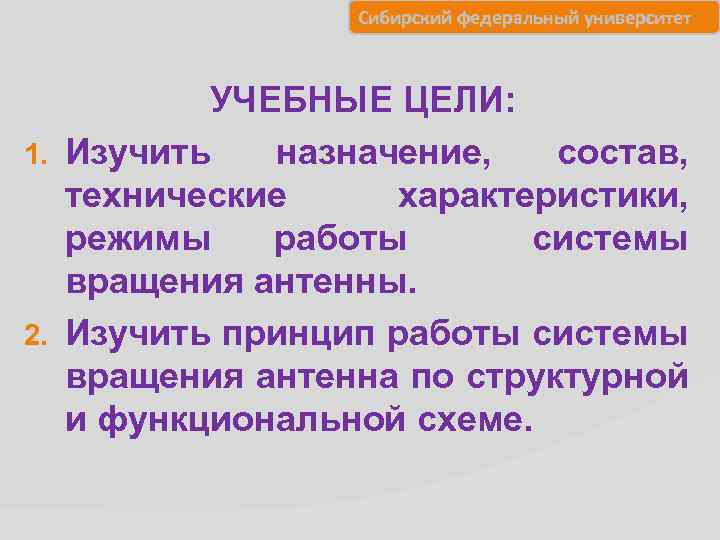 Сибирский федеральный университет

УЧЕБНЫЕ ЦЕЛИ:

1. Изучить назначение, состав, технические характеристики, режимы работы системы вращения антенны.

2. Изучить принцип работы системы вращения антенна по структурной и функциональной схеме.